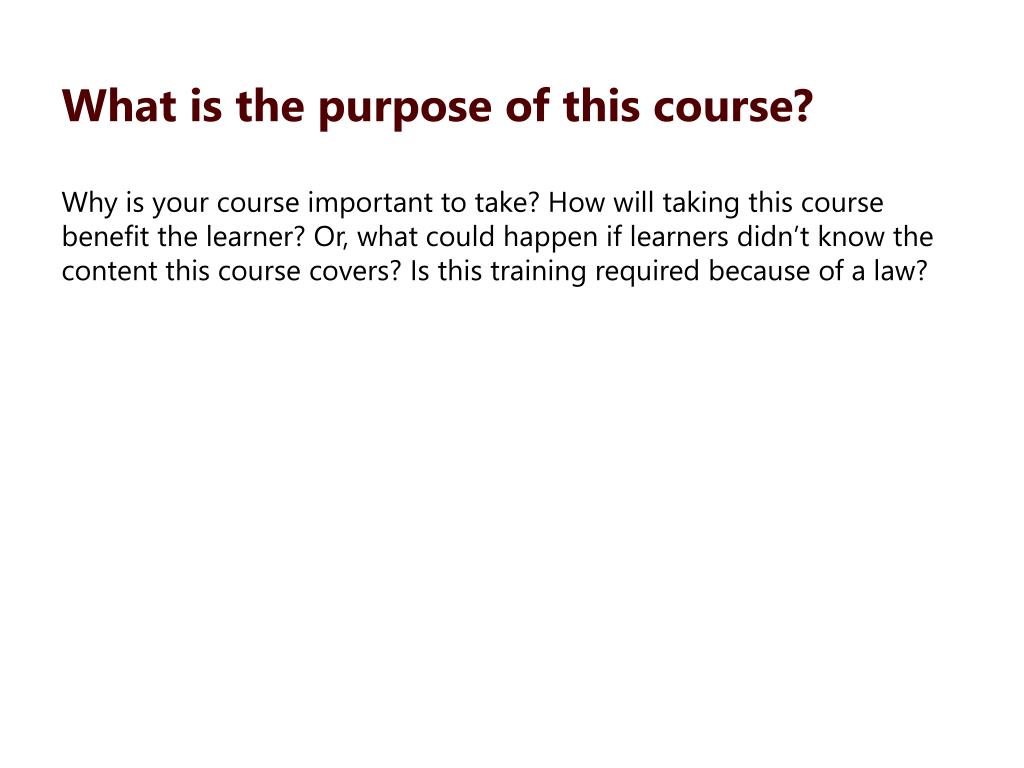 What is the purpose of this course?

Why is your course important to take? How will taking this course benefit the learner? Or, what could happen if learners didn't know the content this course covers? Is this training required because of a law?